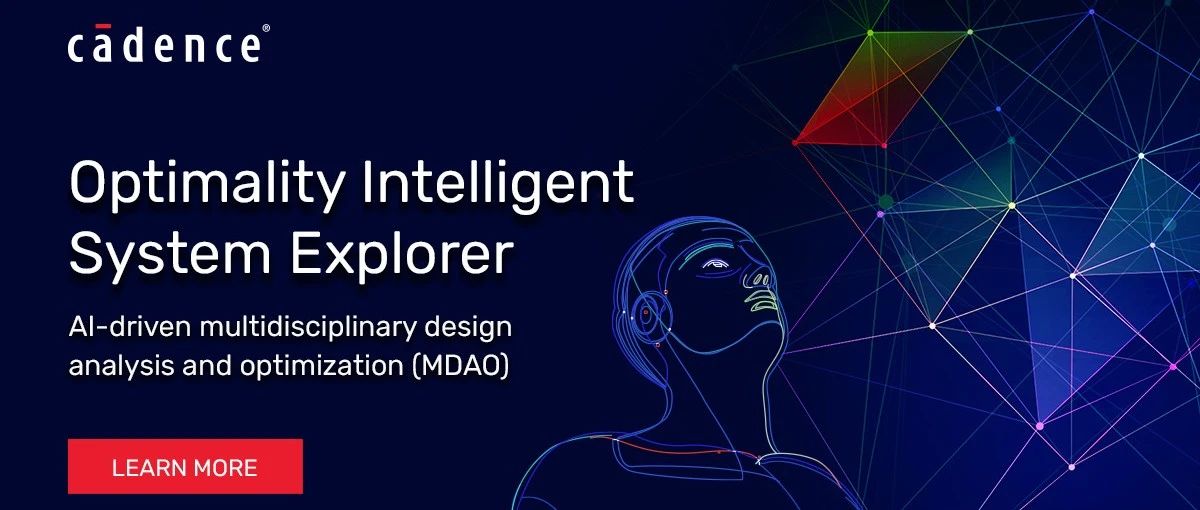 cādence®

Optimality Intelligent System Explorer

AI-driven multidisciplinary design analysis and optimization (MDAO)

LEARN MORE